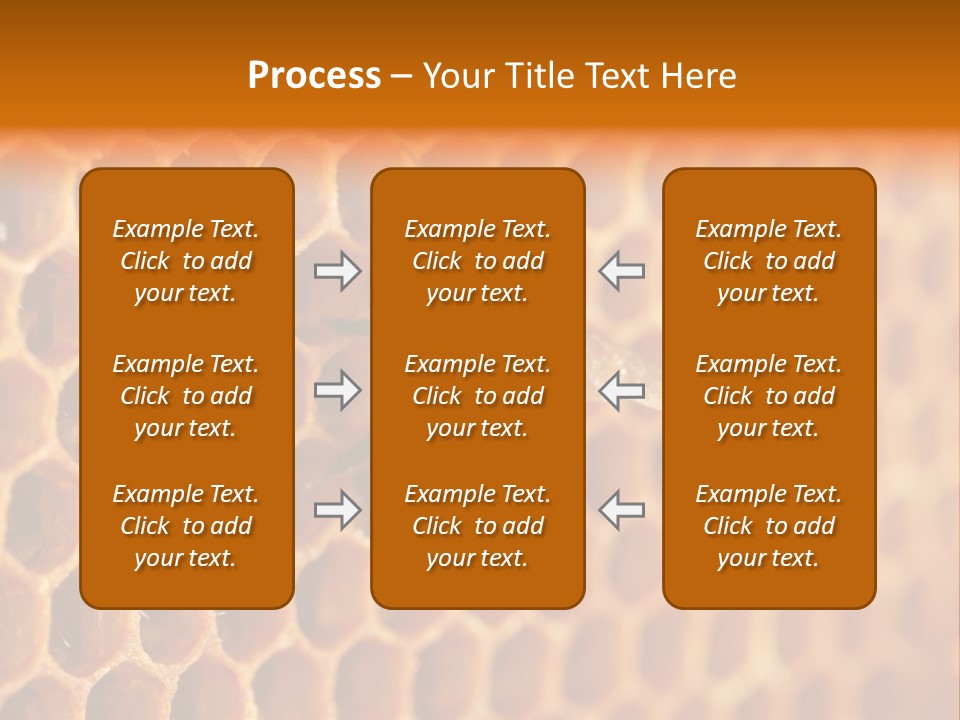 Process – Your Title Text Here

Example Text. Click to add your text.

Example Text. Click to add your text.

Example Text. Click to add your text.

Example Text. Click to add your text.

Example Text. Click to add your text.

Example Text. Click to add your text.

Example Text. Click to add your text.

Example Text. Click to add your text.

Example Text. Click to add your text.